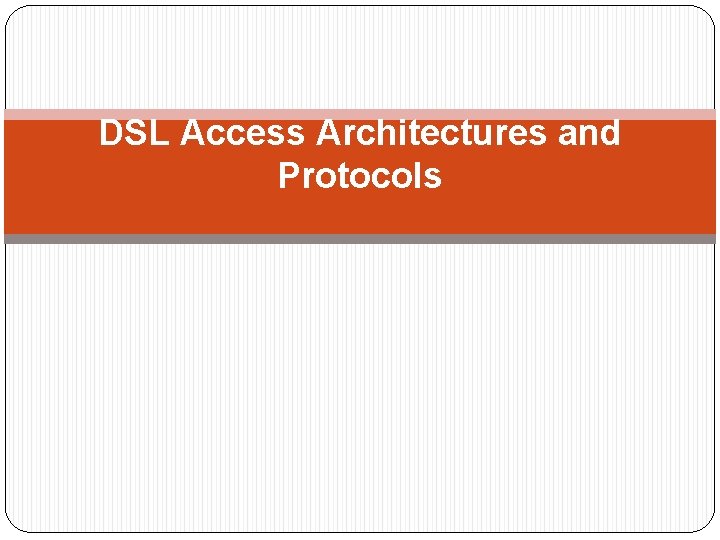 DSL Access Architectures and Protocols